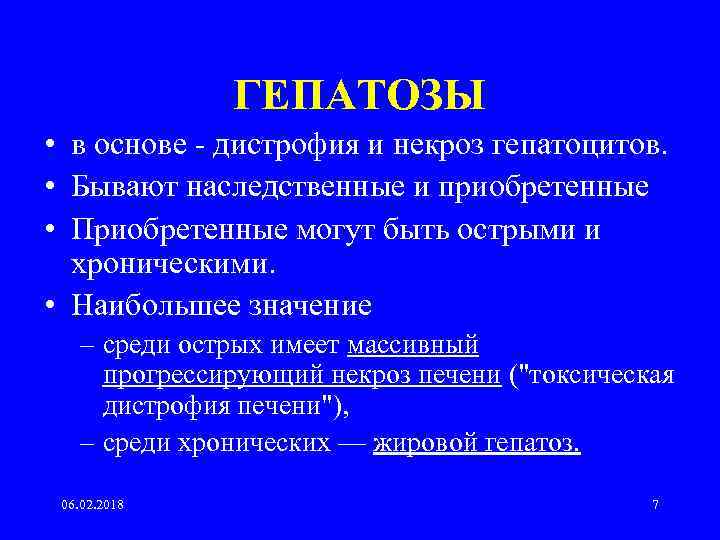 ГЕПАТОЗЫ

• в основе - дистрофия и некроз гепатоцитов.
• Бывают наследственные и приобретенные
• Приобретенные могут быть острыми и хроническими.
• Наибольшее значение
– среди острых имеет массивный прогрессирующий некроз печени ("токсическая дистрофия печени"),
– среди хронических — жировой гепатоз.

06.02.2018

7